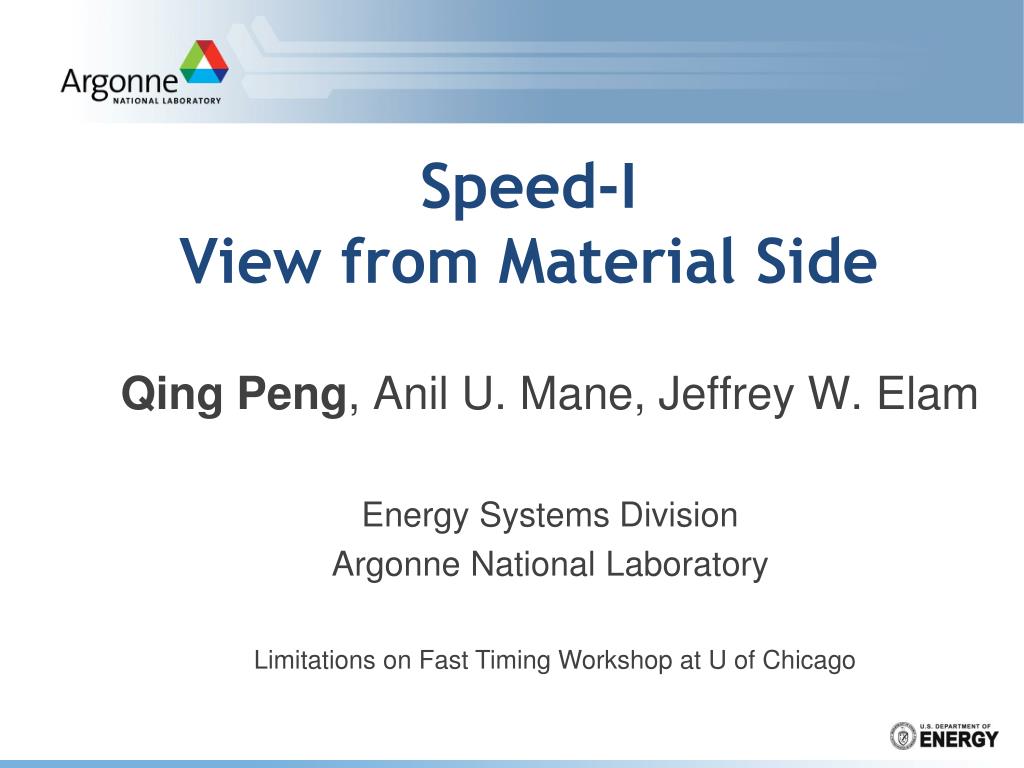 Argonne
NATIONAL LABORATORY

Speed-I
View from Material Side

Qing Peng, Anil U. Mane, Jeffrey W. Elam

Energy Systems Division
Argonne National Laboratory

Limitations on Fast Timing Workshop at U of Chicago

U.S. DEPARTMENT OF
ENERGY